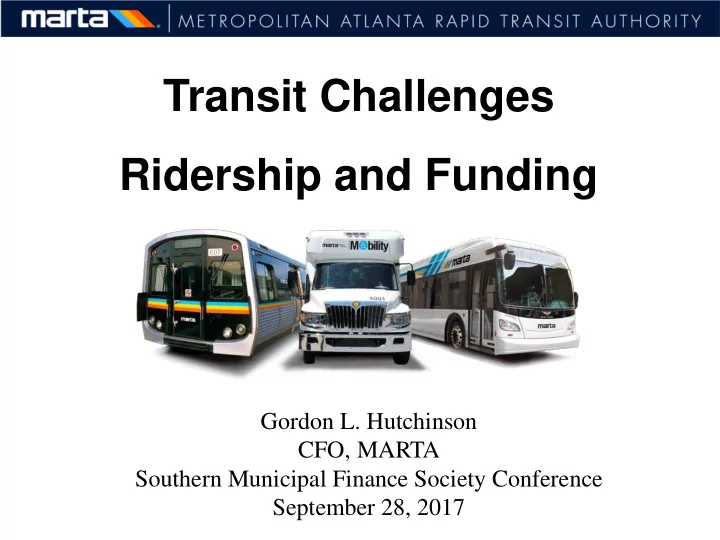 marta | METROPOLITAN ATLANTA RAPID TRANSIT AUTHORITY

Transit Challenges

Ridership and Funding

607

marta

marta Mobility

4001

marta

marta

Gordon L. Hutchinson
CFO, MARTA
Southern Municipal Finance Society Conference
September 28, 2017